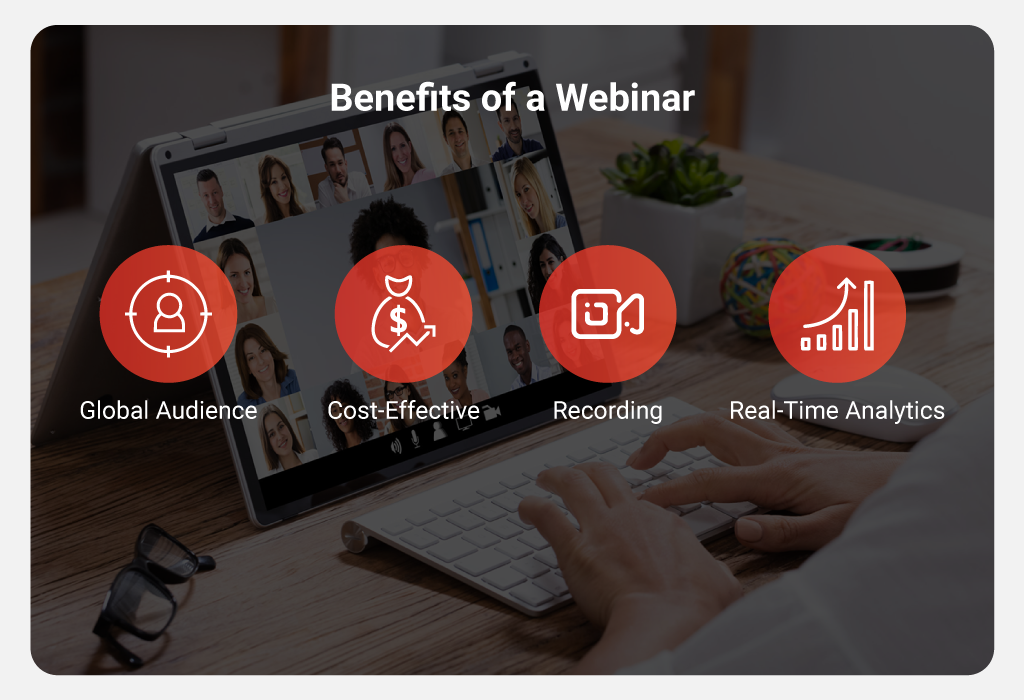 Benefits of a Webinar

Global Audience

Cost-Effective

Recording

Real-Time Analytics